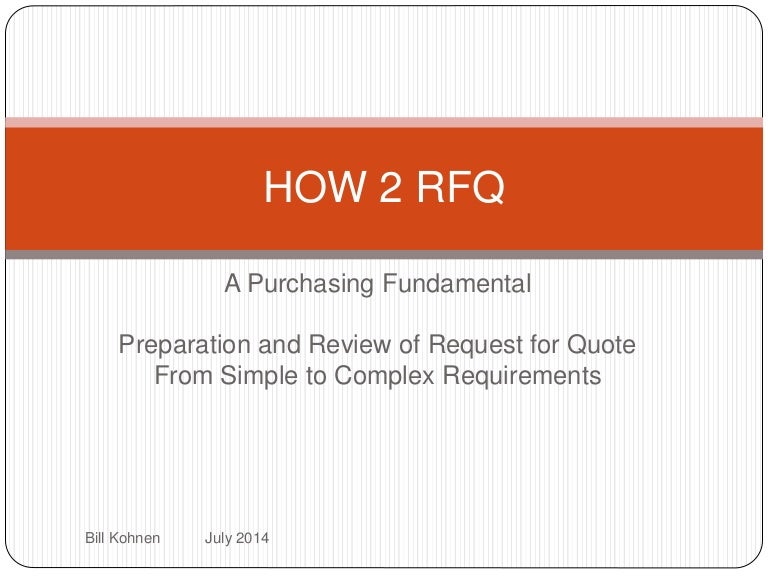 HOW 2 RFQ

A Purchasing Fundamental

Preparation and Review of Request for Quote
From Simple to Complex Requirements

Bill Kohnen July 2014